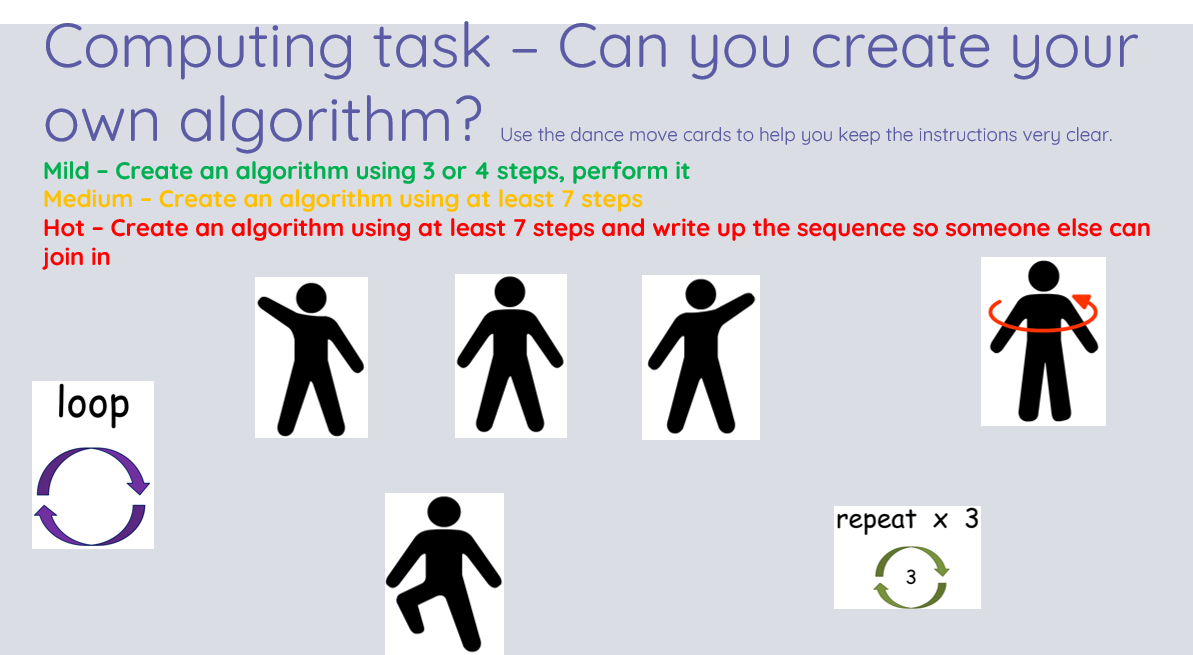 Computing task – Can you create your own algorithm? Use the dance move cards to help you keep the instructions very clear.

Mild – Create an algorithm using 3 or 4 steps, perform it

Medium – Create an algorithm using at least 7 steps

Hot – Create an algorithm using at least 7 steps and write up the sequence so someone else can join in

loop

repeat x 3

3